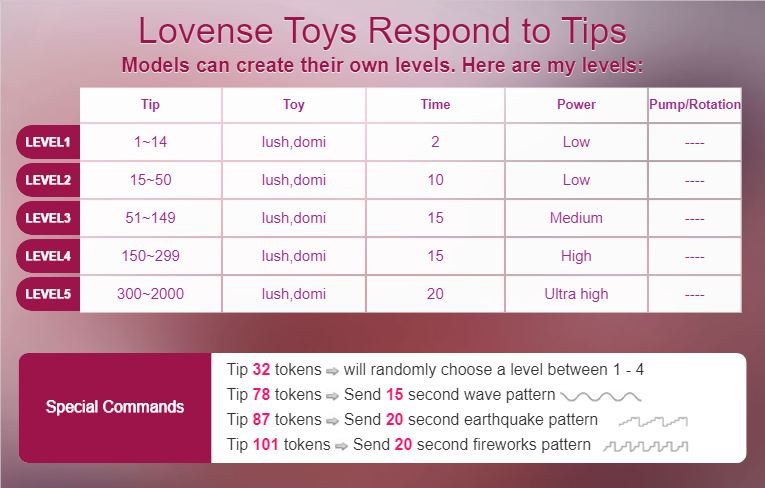 Lovense Toys Respond to Tips
Models can create their own levels. Here are my levels:

| | Tip | Toy | Time | Power | Pump/Rotation |
|---|---|---|---|---|---|
| LEVEL1 | 1~14 | lush,domi | 2 | Low | ---- |
| LEVEL2 | 15~50 | lush,domi | 10 | Low | ---- |
| LEVEL3 | 51~149 | lush,domi | 15 | Medium | ---- |
| LEVEL4 | 150~299 | lush,domi | 15 | High | ---- |
| LEVEL5 | 300~2000 | lush,domi | 20 | Ultra high | ---- |

Special Commands

Tip 32 tokens ⇨ will randomly choose a level between 1 - 4
Tip 78 tokens ⇨ Send 15 second wave pattern
Tip 87 tokens ⇨ Send 20 second earthquake pattern
Tip 101 tokens ⇨ Send 20 second fireworks pattern